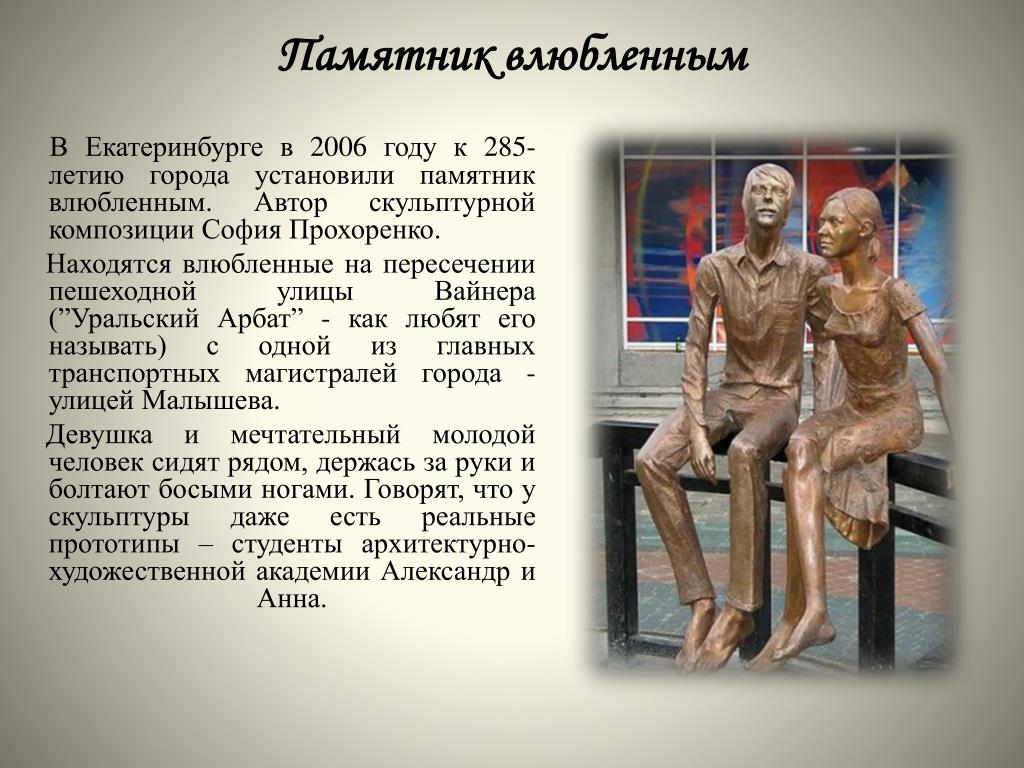 Памятник влюбленным

В Екатеринбурге в 2006 году к 285-летию города установили памятник влюбленным. Автор скульптурной композиции София Прохоренко.

Находятся влюбленные на пересечении пешеходной улицы Вайнера (”Уральский Арбат” - как любят его называть) с одной из главных транспортных магистралей города - улицей Малышева.

Девушка и мечтательный молодой человек сидят рядом, держась за руки и болтают босыми ногами. Говорят, что у скульптуры даже есть реальные прототипы – студенты архитектурно-художественной академии Александр и Анна.